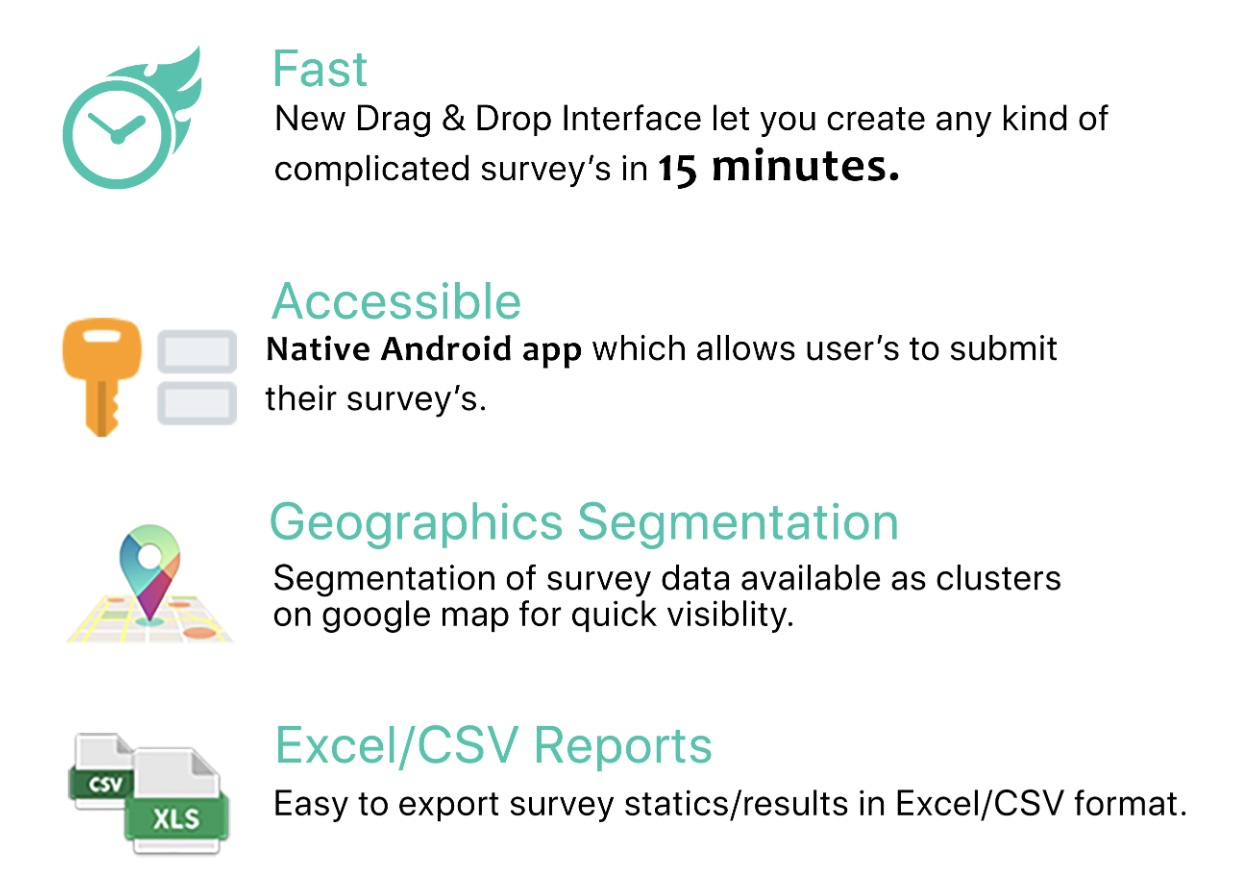 Fast
New Drag & Drop Interface let you create any kind of complicated survey's in 15 minutes.

Accessible
Native Android app which allows user's to submit their survey's.

Geographics Segmentation
Segmentation of survey data available as clusters on google map for quick visiblity.

CSV
XLS
Excel/CSV Reports
Easy to export survey statics/results in Excel/CSV format.